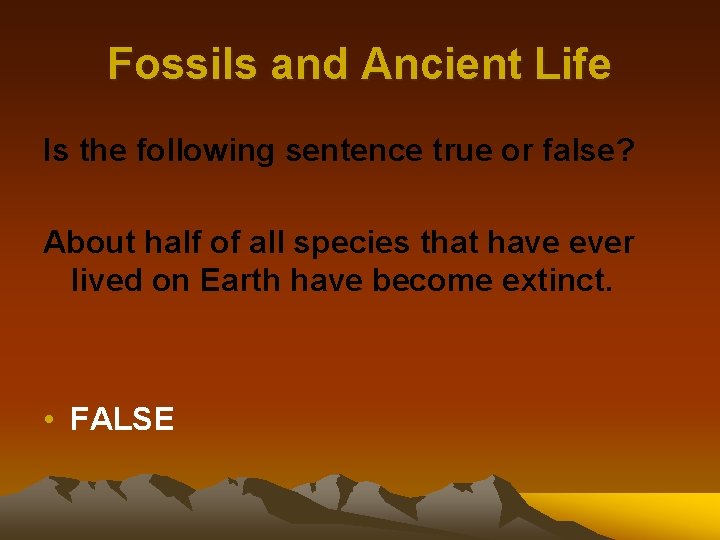 Fossils and Ancient Life

Is the following sentence true or false?

About half of all species that have ever lived on Earth have become extinct.

• FALSE